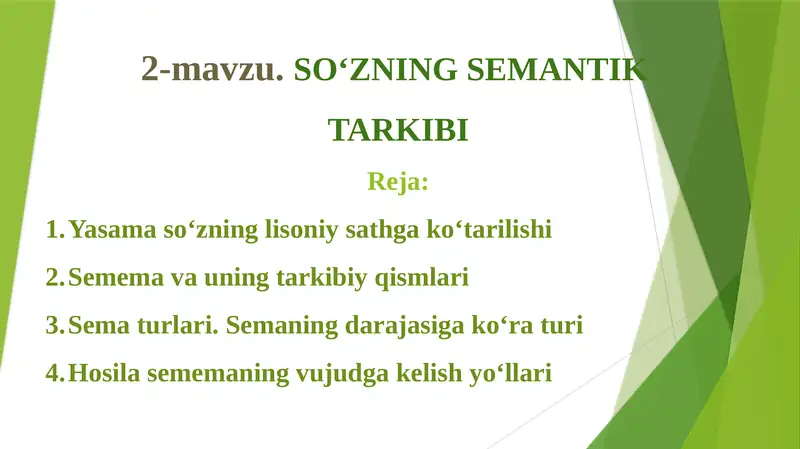 2-mavzu. SO‘ZNING SEMANTIK TARKIBI

Reja:

1. Yasama so‘zning lisoniy sathga ko‘tarilishi

2. Semema va uning tarkibiy qismlari

3. Sema turlari. Semaning darajasiga ko‘ra turi

4. Hosila sememaning vujudga kelish yo‘llari